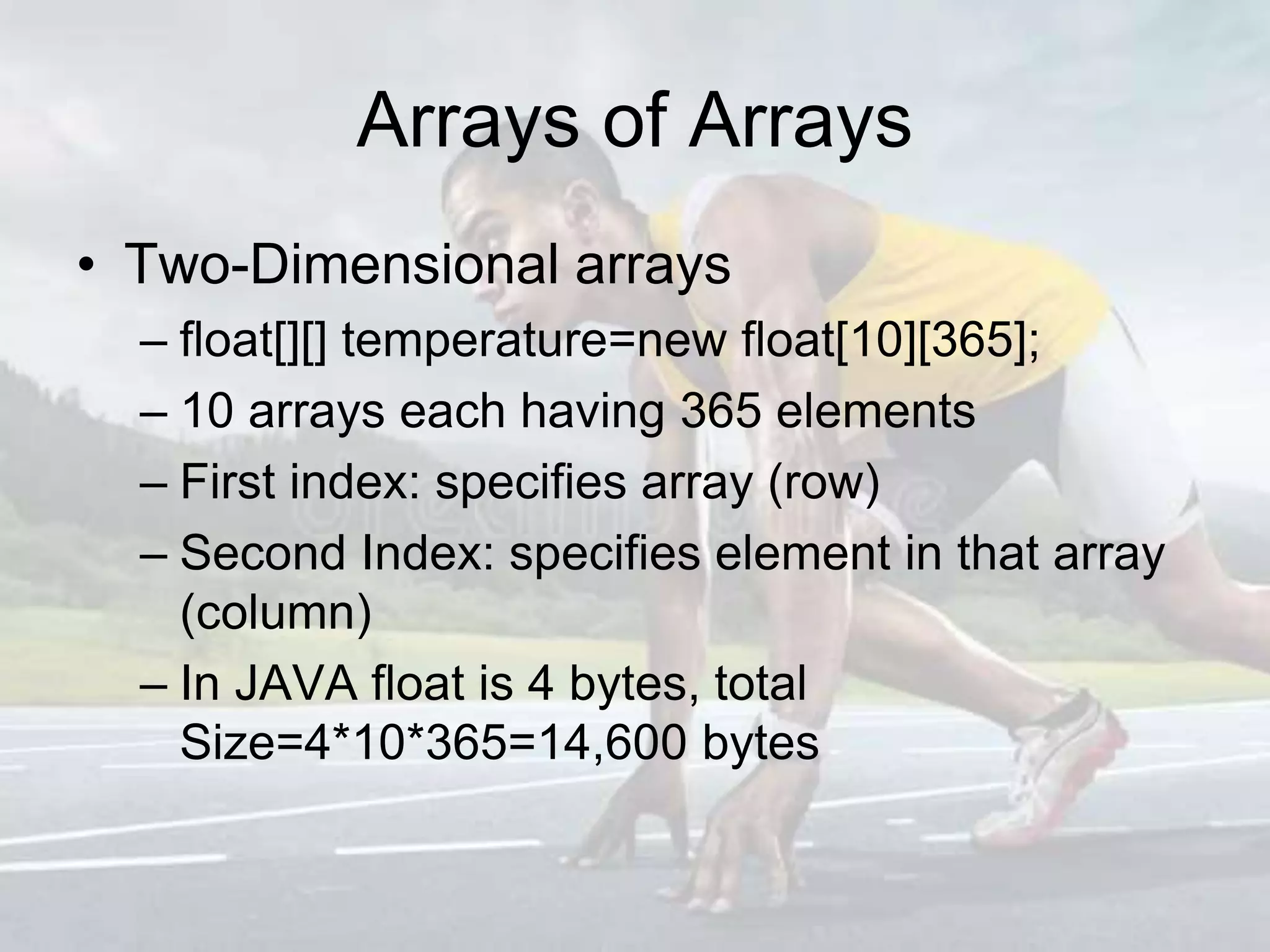 Arrays of Arrays

• Two-Dimensional arrays
– float[][] temperature=new float[10][365];
– 10 arrays each having 365 elements
– First index: specifies array (row)
– Second Index: specifies element in that array (column)
– In JAVA float is 4 bytes, total Size=4*10*365=14,600 bytes